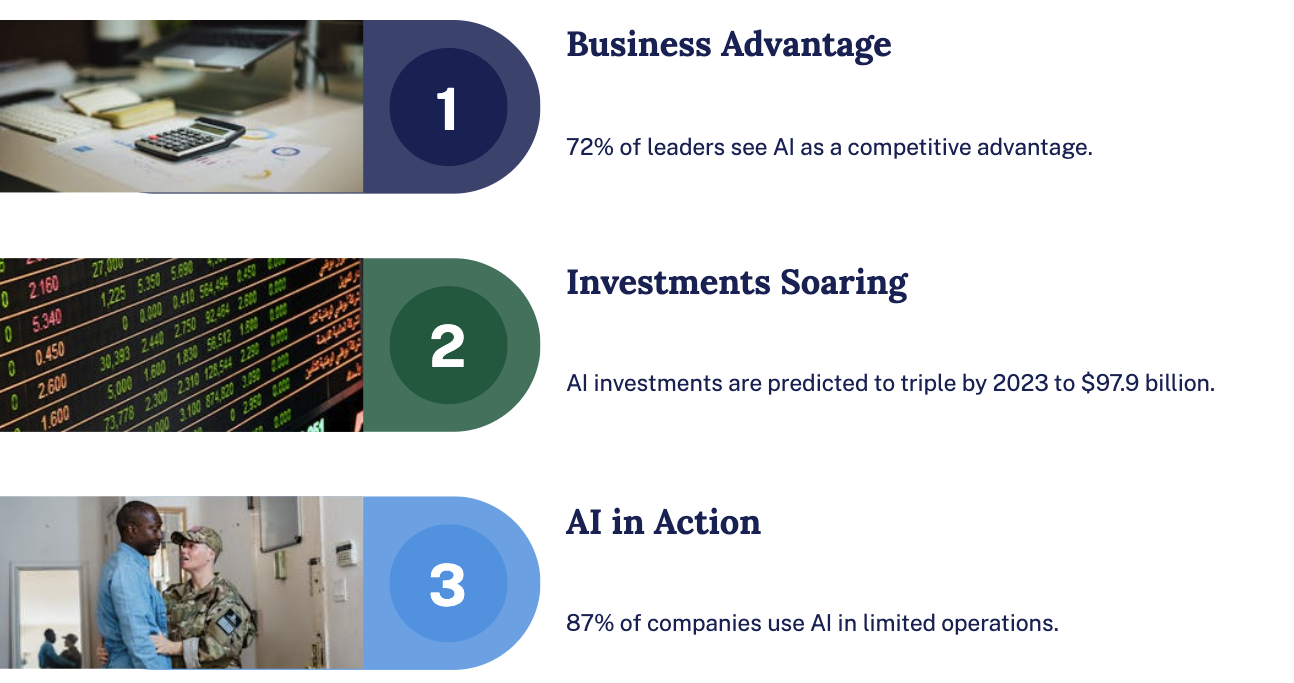 1

Business Advantage

72% of leaders see AI as a competitive advantage.

2

Investments Soaring

AI investments are predicted to triple by 2023 to $97.9 billion.

3

AI in Action

87% of companies use AI in limited operations.